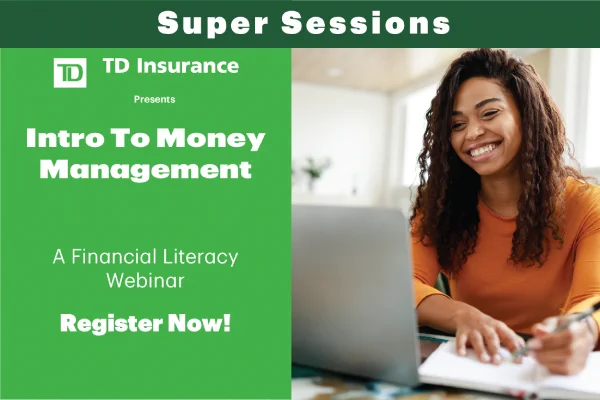 Super Sessions

TD

TD Insurance

Presents

Intro To Money Management

A Financial Literacy Webinar

Register Now!